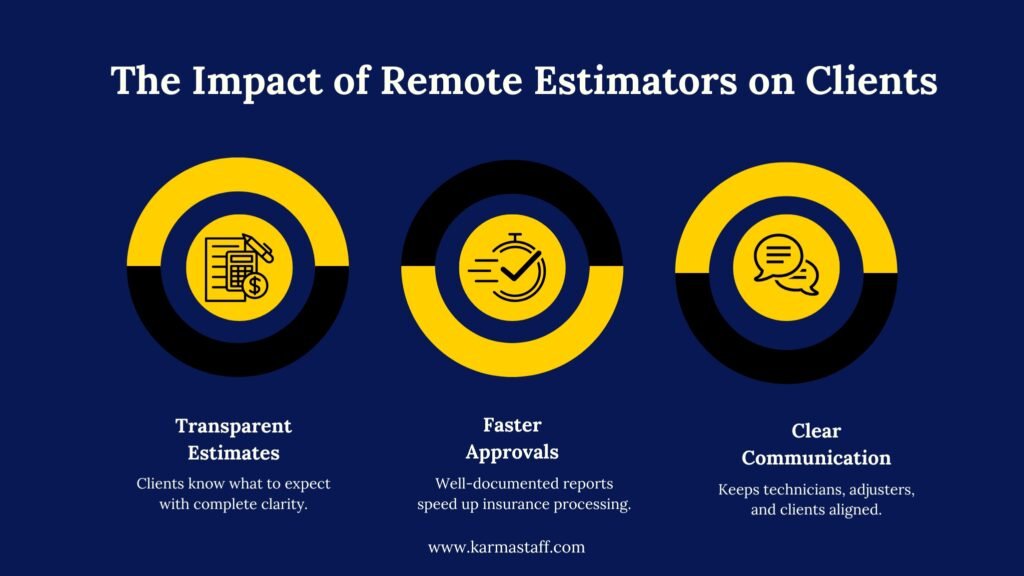 The Impact of Remote Estimators on Clients

Transparent Estimates

Clients know what to expect with complete clarity.

Faster Approvals

Well-documented reports speed up insurance processing.

Clear Communication

Keeps technicians, adjusters, and clients aligned.

www.karmastaff.com